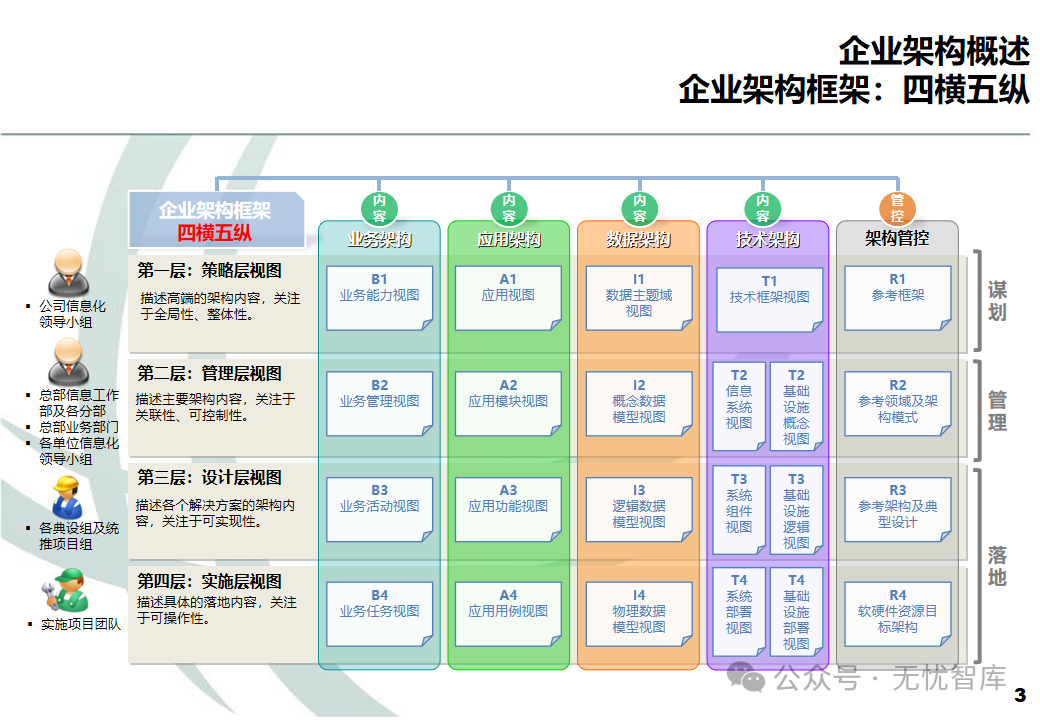 企业架构概述
企业架构框架：四横五纵

企业架构框架
四横五纵

内容
业务架构

内容
应用架构

内容
数据架构

内容
技术架构

管控
架构管控

▪ 公司信息化领导小组

▪ 总部信息工作部及各分部
▪ 总部业务部门
▪ 各单位信息化领导小组

▪ 各典设组及统推项目组

▪ 实施项目团队

第一层：策略层视图
描述高端的架构内容，关注于全局性、整体性。

B1
业务能力视图

A1
应用视图

I1
数据主题域视图

T1
技术框架视图

R1
参考框架

谋划

第二层：管理层视图
描述主要架构内容，关注于关联性、可控制性。

B2
业务管理视图

A2
应用模块视图

I2
概念数据模型视图

T2
信息系统视图

T2
基础设施概念视图

R2
参考领域及架构模式

管理

第三层：设计层视图
描述各个解决方案的架构内容，关注于可实现性。

B3
业务活动视图

A3
应用功能视图

I3
逻辑数据模型视图

T3
系统组件视图

T3
基础设施逻辑视图

R3
参考架构及典型设计

落地

第四层：实施层视图
描述具体的落地内容，关注于可操作性。

B4
业务任务视图

A4
应用用例视图

I4
物理数据模型视图

T4
系统部署视图

T4
基础设施部署视图

R4
软硬件资源目标架构

公众号 · 无忧智库

3